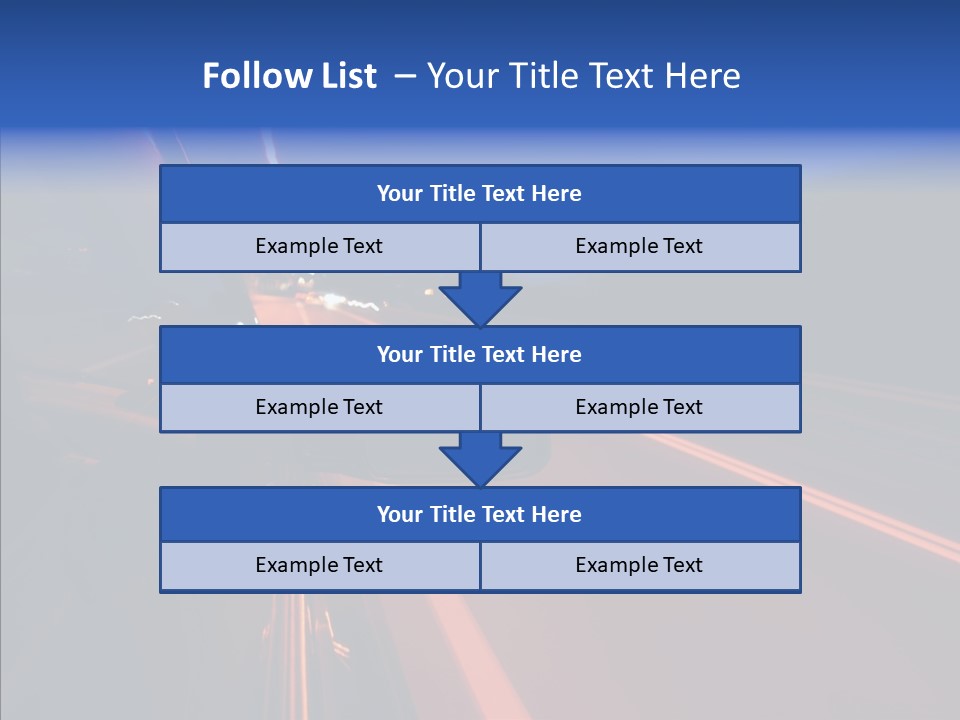 Follow List – Your Title Text Here

Your Title Text Here

Example Text

Example Text

Your Title Text Here

Example Text

Example Text

Your Title Text Here

Example Text

Example Text